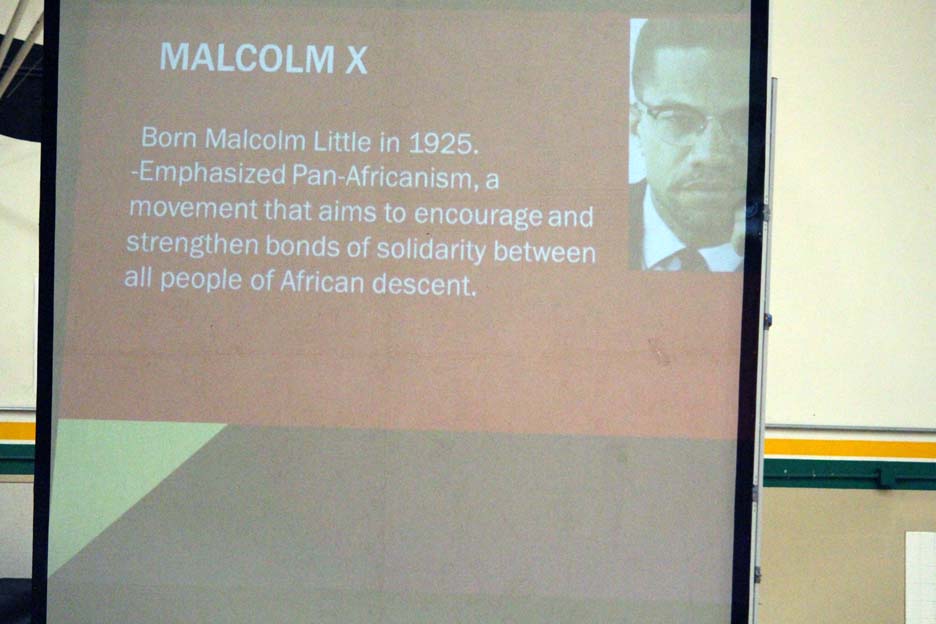 MALCOLM X

Born Malcolm Little in 1925.
-Emphasized Pan-Africanism, a movement that aims to encourage and strengthen bonds of solidarity between all people of African descent.